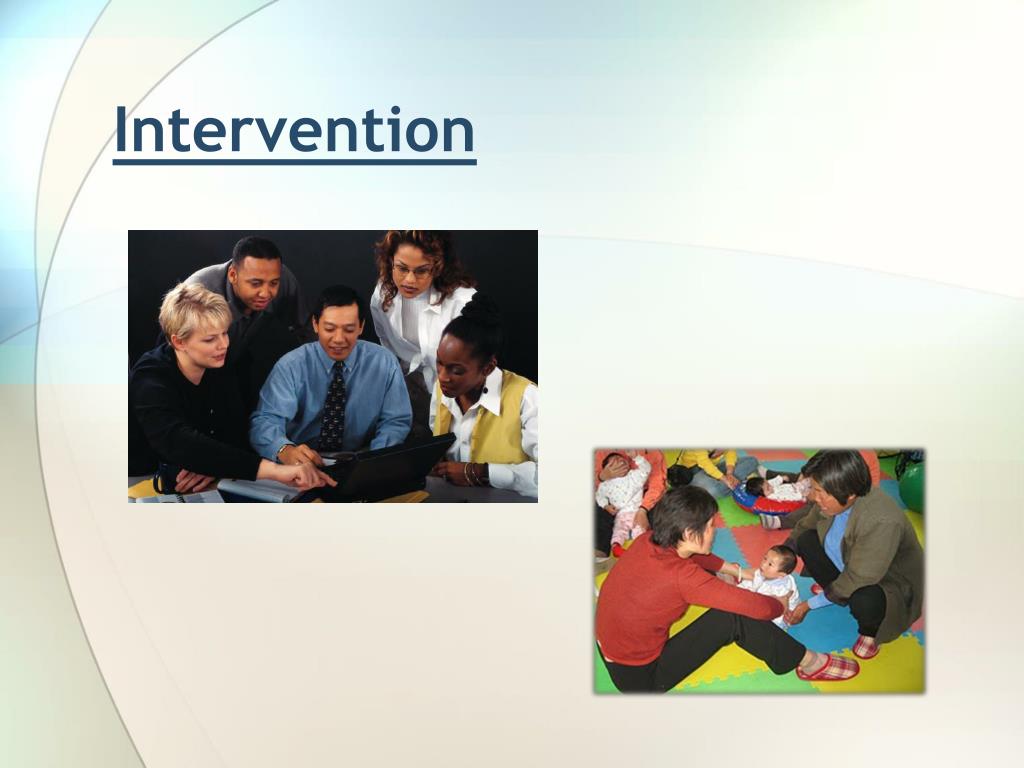 Intervention